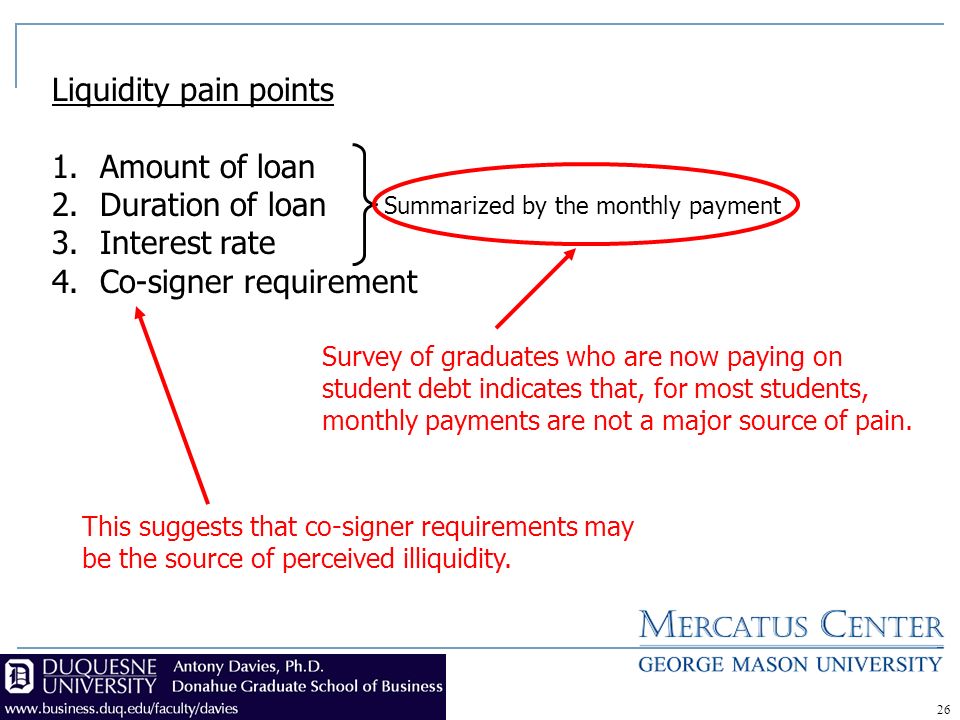 Liquidity pain points

1. Amount of loan
2. Duration of loan
3. Interest rate
4. Co-signer requirement

Summarized by the monthly payment

Survey of graduates who are now paying on student debt indicates that, for most students, monthly payments are not a major source of pain.

This suggests that co-signer requirements may be the source of perceived illiquidity.

MERCATUS CENTER
GEORGE MASON UNIVERSITY

DUQUESNE UNIVERSITY
Antony Davies, Ph.D.
Donahue Graduate School of Business
www.business.duq.edu/faculty/davies

26